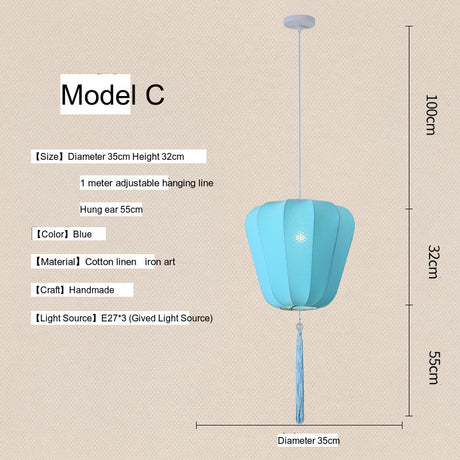 Model C

【Size】Diameter 35cm Height 32cm

1 meter adjustable hanging line

Hung ear 55cm

【Color】Blue

【Material】Cotton linen iron art

【Craft】Handmade

【Light Source】E27*3 (Gived Light Source)

100cm

32cm

55cm

Diameter 35cm